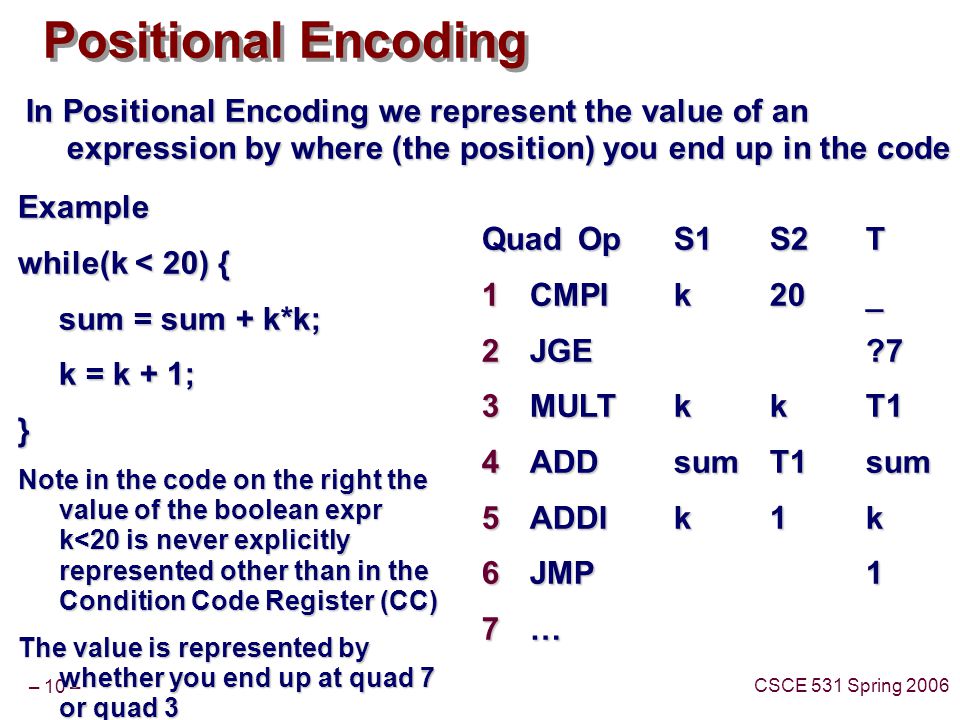 Positional Encoding

In Positional Encoding we represent the value of an expression by where (the position) you end up in the code

Example

while(k < 20) {

sum = sum + k*k;

k = k + 1;

}

Note in the code on the right the value of the boolean expr k<20 is never explicitly represented other than in the Condition Code Register (CC)

The value is represented by whether you end up at quad 7 or quad 3

| Quad | Op | S1 | S2 | T |
|---|---|---|---|---|
| 1 | CMPI | k | 20 | _ |
| 2 | JGE | | | ?7 |
| 3 | MULT | k | k | T1 |
| 4 | ADD | sum | T1 | sum |
| 5 | ADDI | k | 1 | k |
| 6 | JMP | | | 1 |
| 7 | … | | | |

– 10 –

CSCE 531 Spring 2006